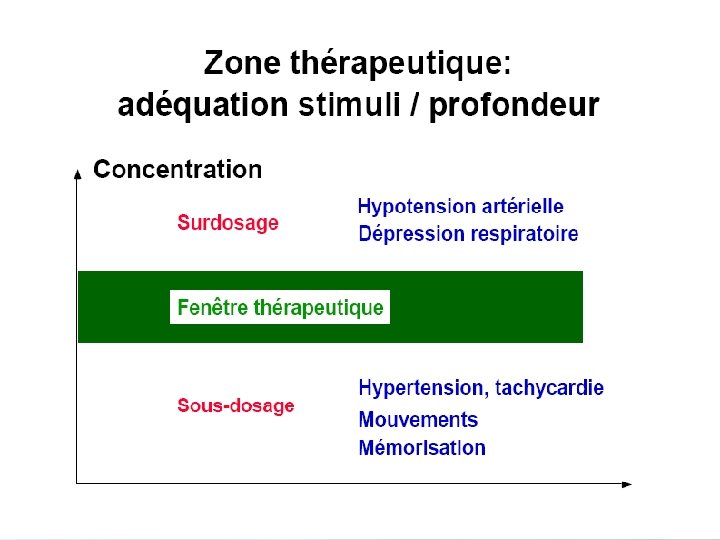 Zone thérapeutique:
adéquation stimuli / profondeur

Concentration

Surdosage

Hypotension artérielle
Dépression respiratoire

Fenêtre thérapeutique

Sous-dosage

Hypertension, tachycardie
Mouvements
Mémorisation